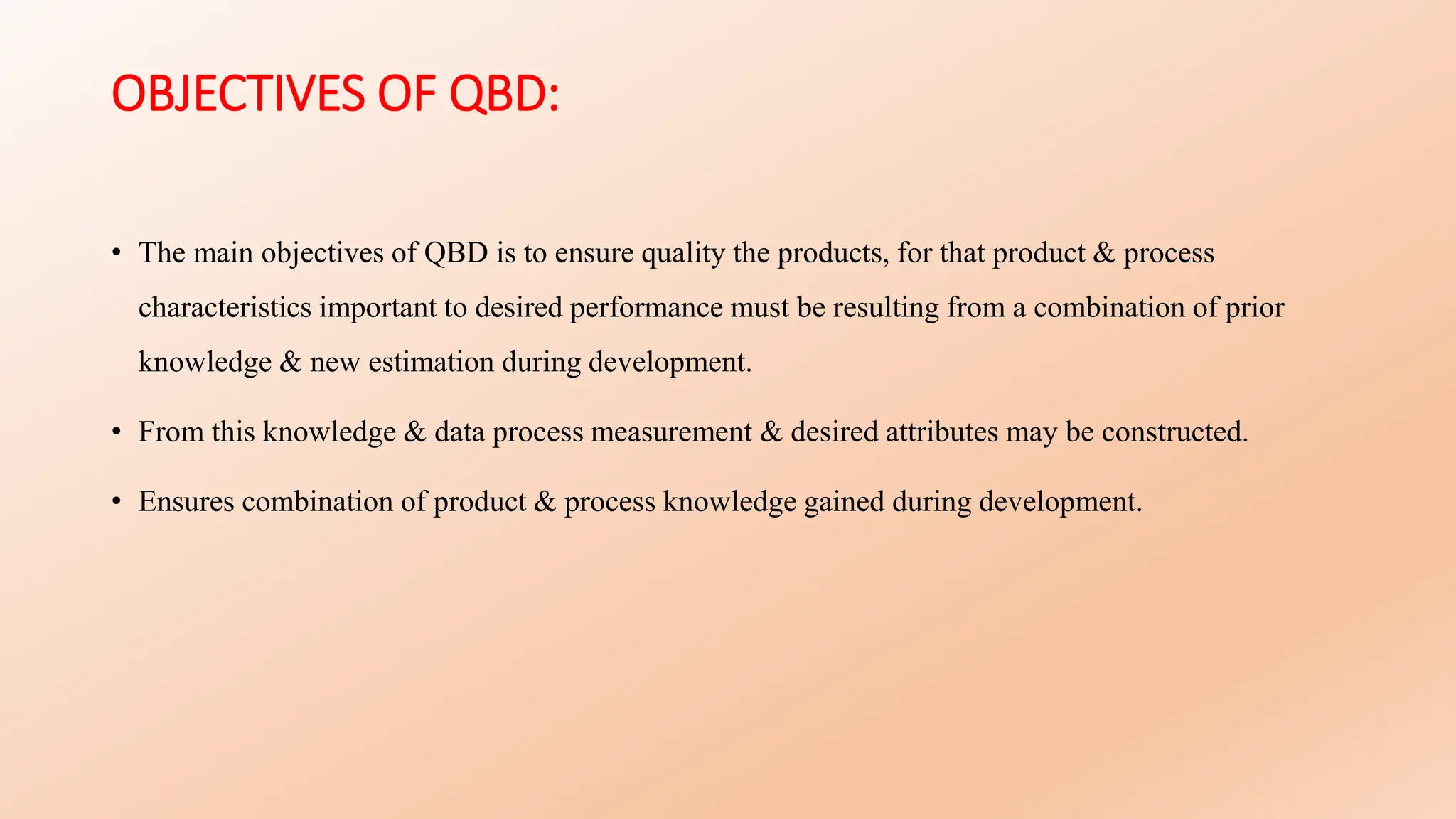 OBJECTIVES OF QBD:

• The main objectives of QBD is to ensure quality the products, for that product & process characteristics important to desired performance must be resulting from a combination of prior knowledge & new estimation during development.

• From this knowledge & data process measurement & desired attributes may be constructed.

• Ensures combination of product & process knowledge gained during development.